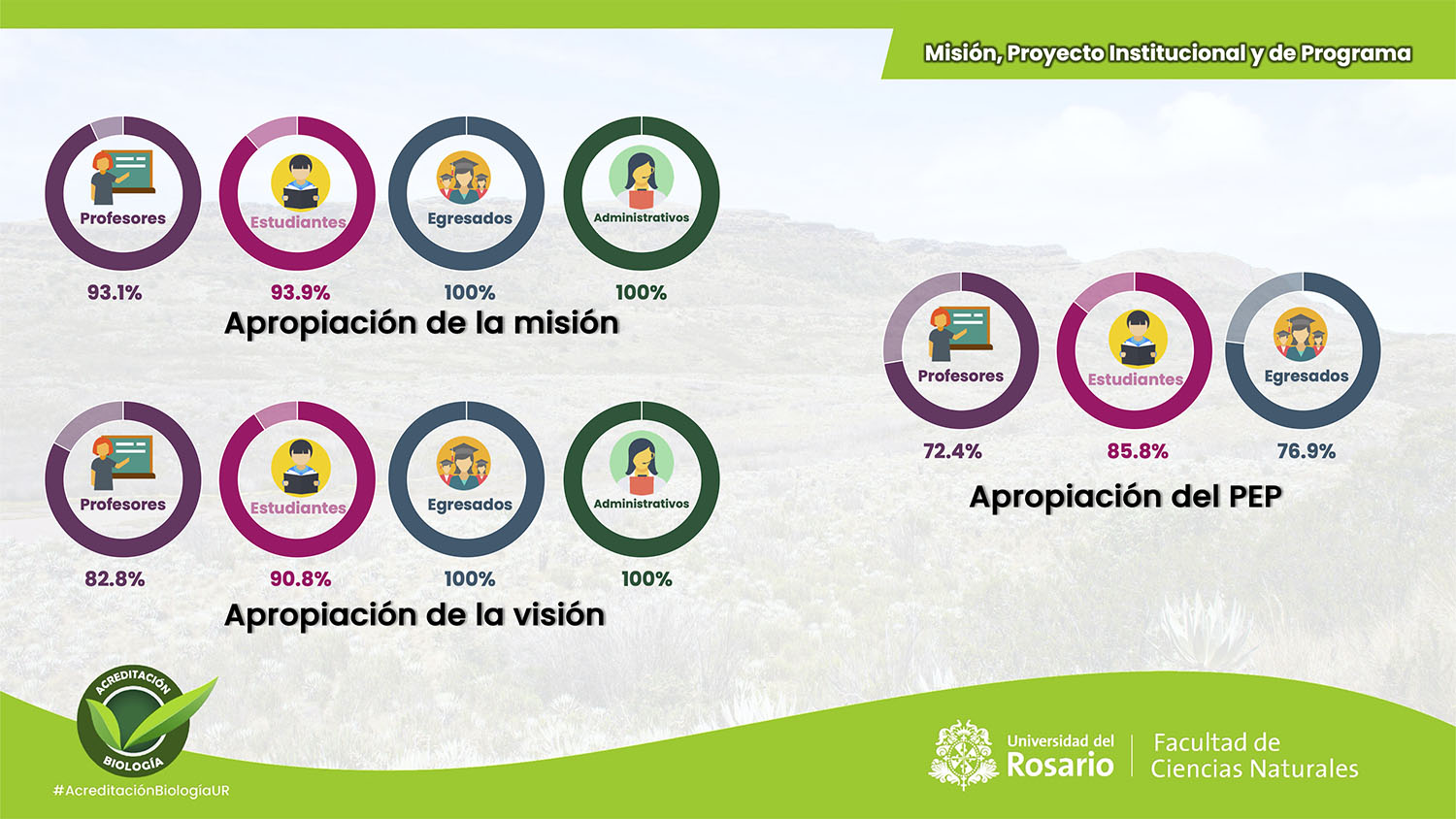 Misión, Proyecto Institucional y de Programa

Profesores
93.1%

Estudiantes
93.9%

Egresados
100%

Administrativos
100%

Apropiación de la misión

Profesores
82.8%

Estudiantes
90.8%

Egresados
100%

Administrativos
100%

Apropiación de la visión

Profesores
72.4%

Estudiantes
85.8%

Egresados
76.9%

Apropiación del PEP

ACREDITACIÓN
BIOLOGÍA
#AcreditaciónBiologíaUR

Universidad del Rosario

Facultad de Ciencias Naturales